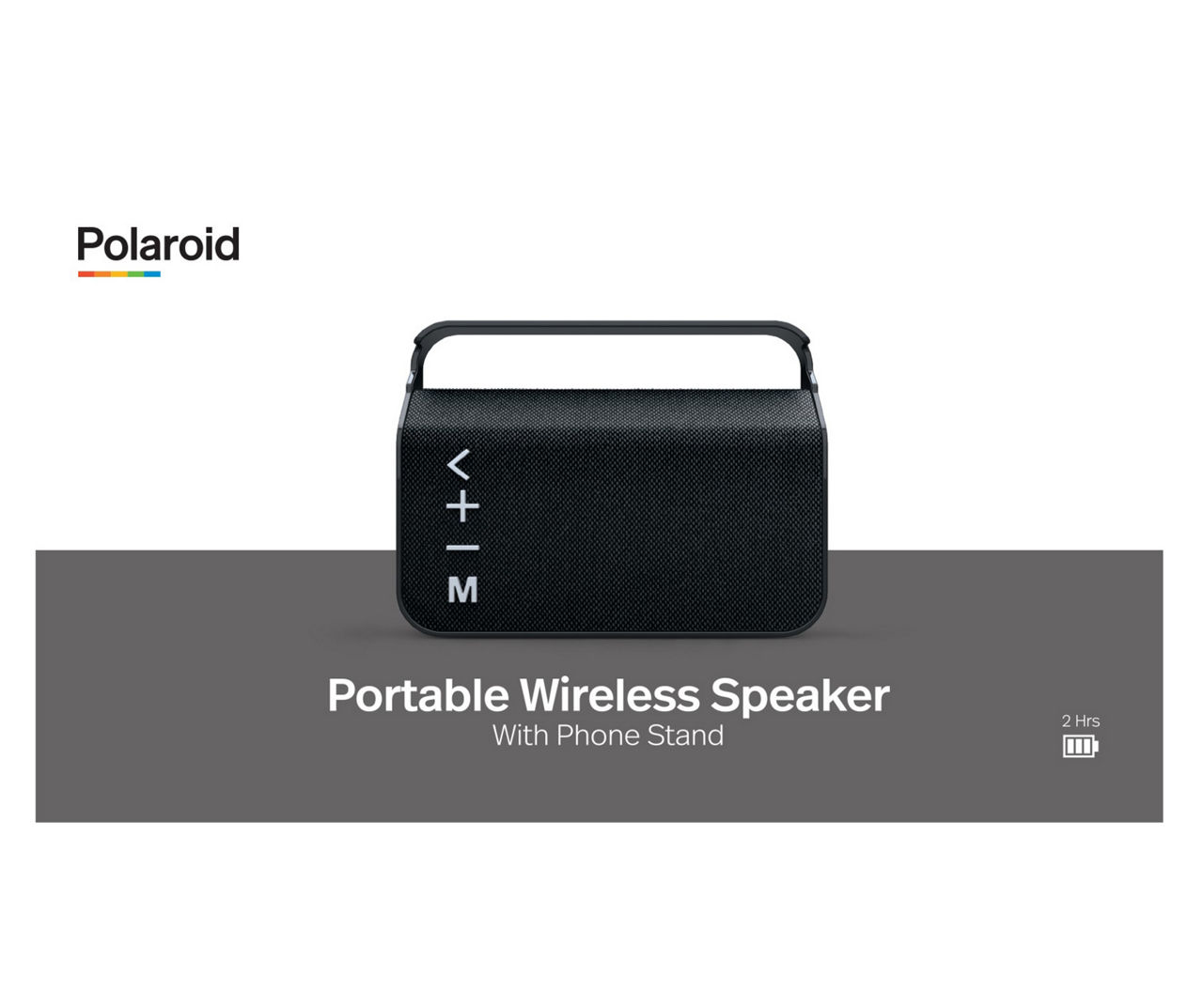 Polaroid

<
+
−
M

Portable Wireless Speaker
With Phone Stand

2 Hrs